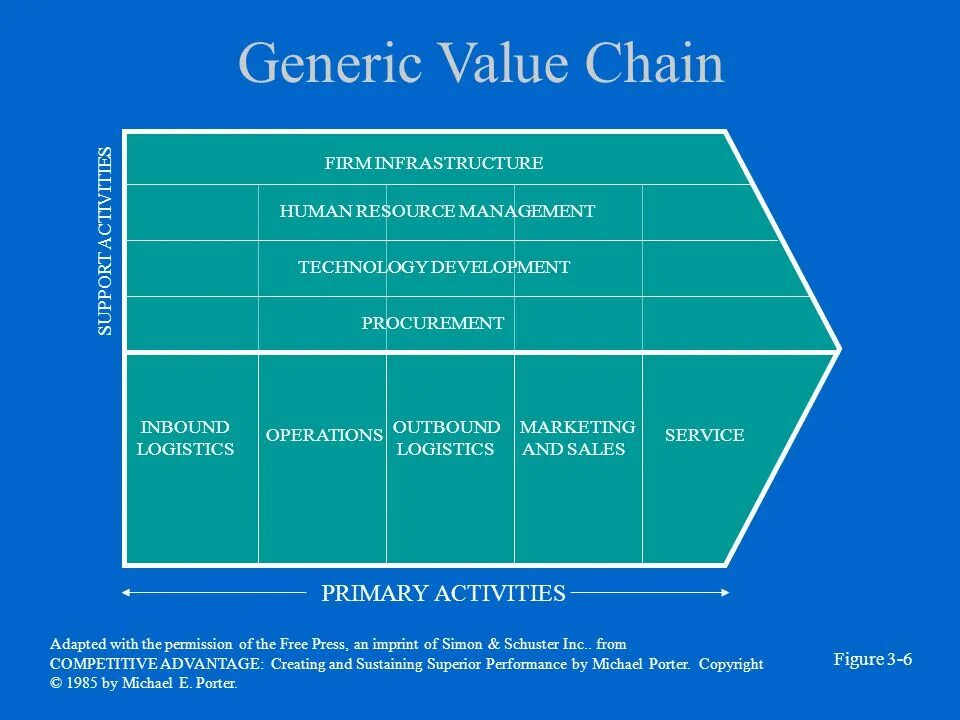 Generic Value Chain

SUPPORT ACTIVITIES

FIRM INFRASTRUCTURE

HUMAN RESOURCE MANAGEMENT

TECHNOLOGY DEVELOPMENT

PROCUREMENT

INBOUND LOGISTICS

OPERATIONS

OUTBOUND LOGISTICS

MARKETING AND SALES

SERVICE

PRIMARY ACTIVITIES

Adapted with the permission of the Free Press, an imprint of Simon & Schuster Inc.. from COMPETITIVE ADVANTAGE: Creating and Sustaining Superior Performance by Michael Porter. Copyright © 1985 by Michael E. Porter.

Figure 3-6